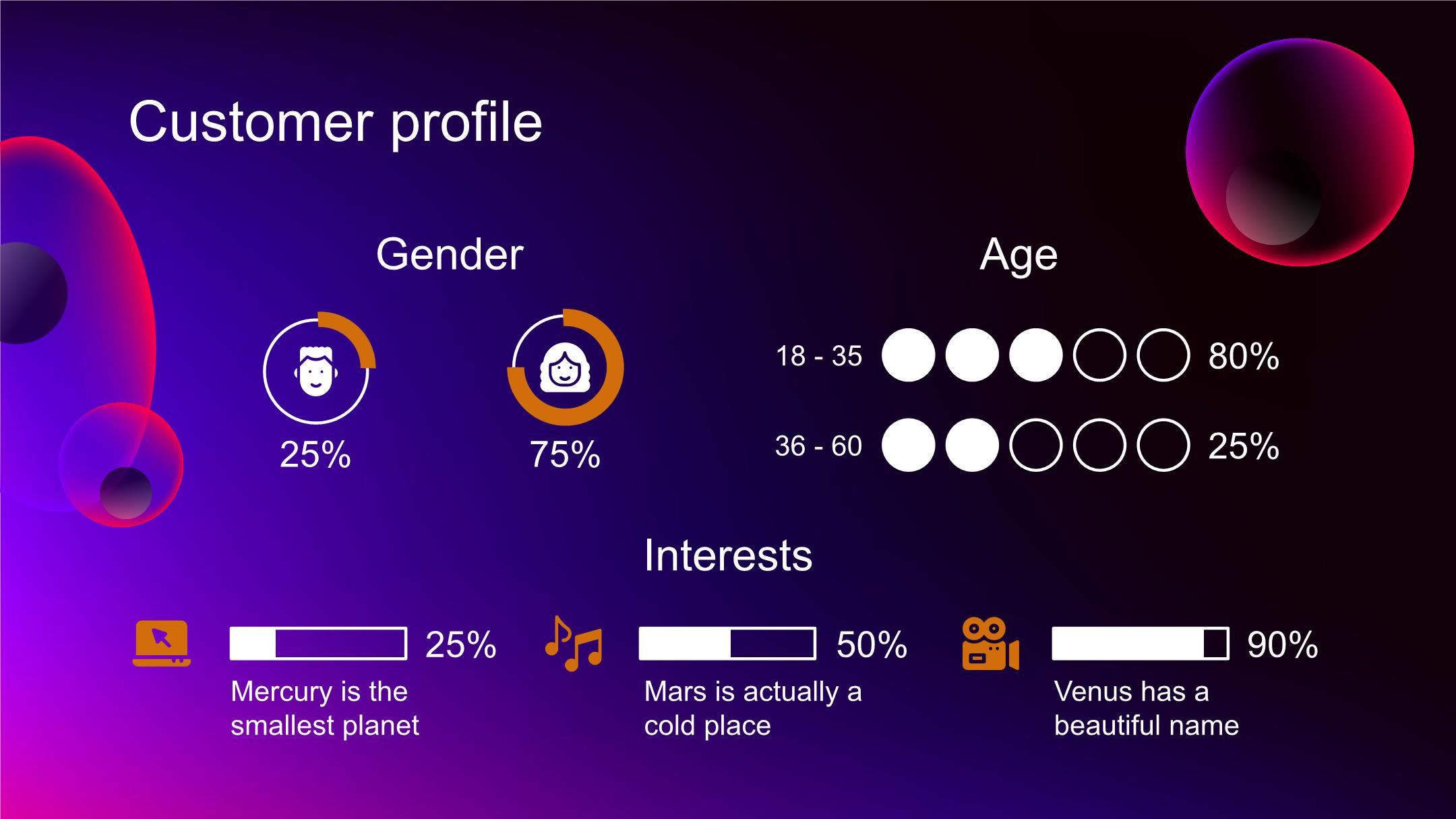 Customer profile

Gender

25%

75%

Age

18 - 35 80%

36 - 60 25%

Interests

25%

Mercury is the smallest planet

50%

Mars is actually a cold place

90%

Venus has a beautiful name